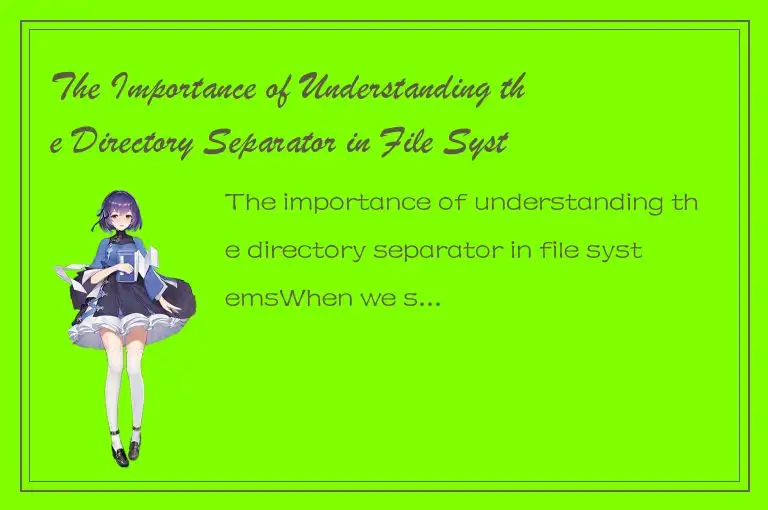 The Importance of Understanding the Directory Separator in File Syst

The importance of understanding the directory separator in file systemsWhen we s...